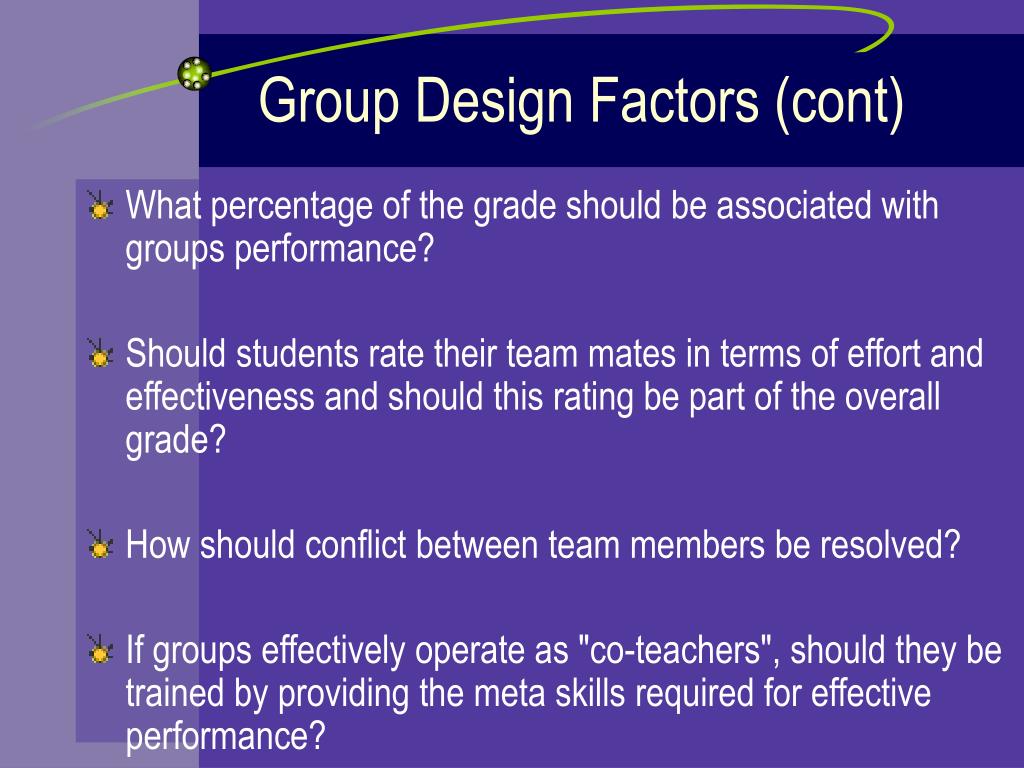 Group Design Factors (cont)

What percentage of the grade should be associated with groups performance?

Should students rate their team mates in terms of effort and effectiveness and should this rating be part of the overall grade?

How should conflict between team members be resolved?

If groups effectively operate as "co-teachers", should they be trained by providing the meta skills required for effective performance?